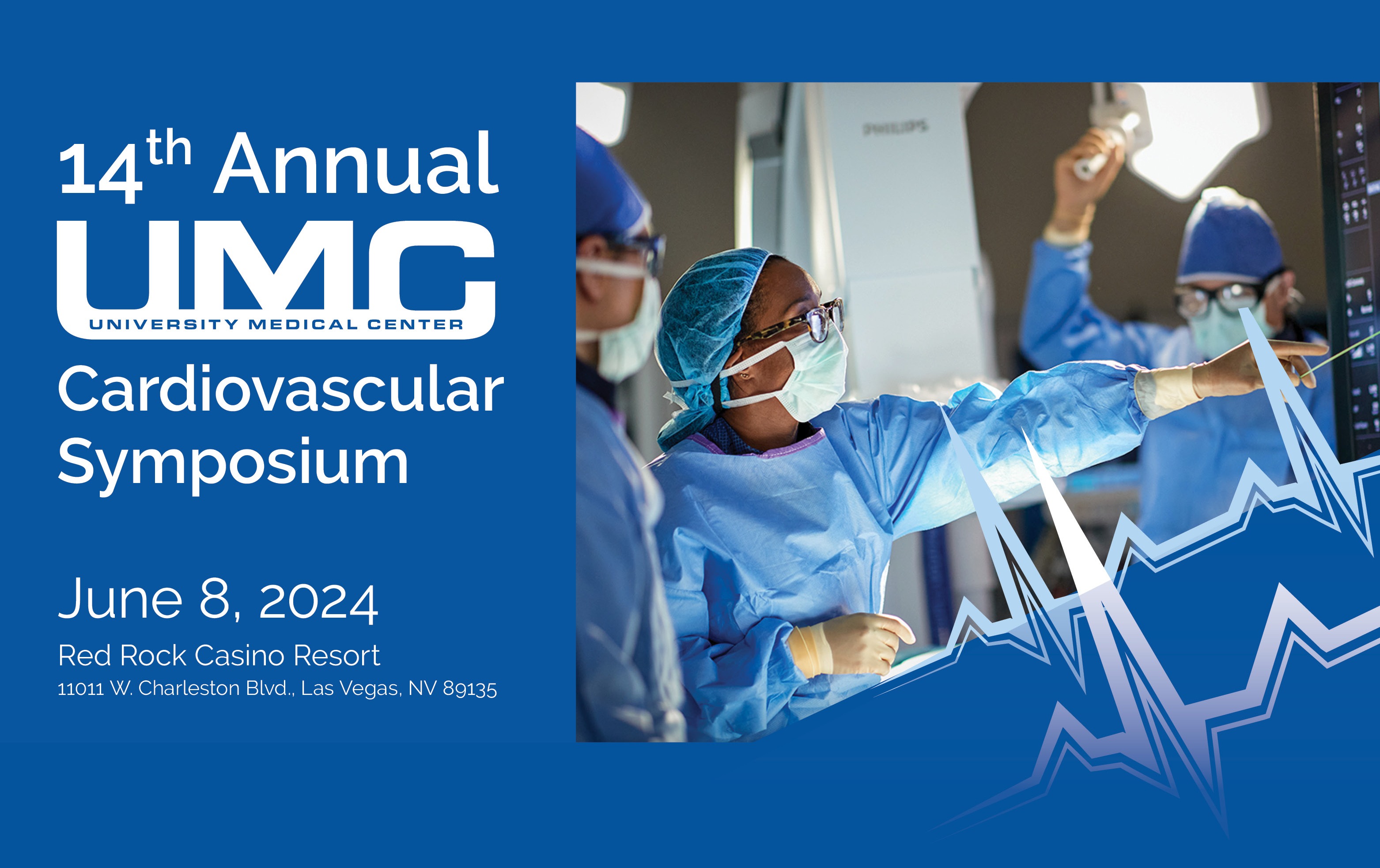 14th Annual
UMC
UNIVERSITY MEDICAL CENTER
Cardiovascular Symposium

June 8, 2024
Red Rock Casino Resort
11011 W. Charleston Blvd., Las Vegas, NV 89135

PHILIPS